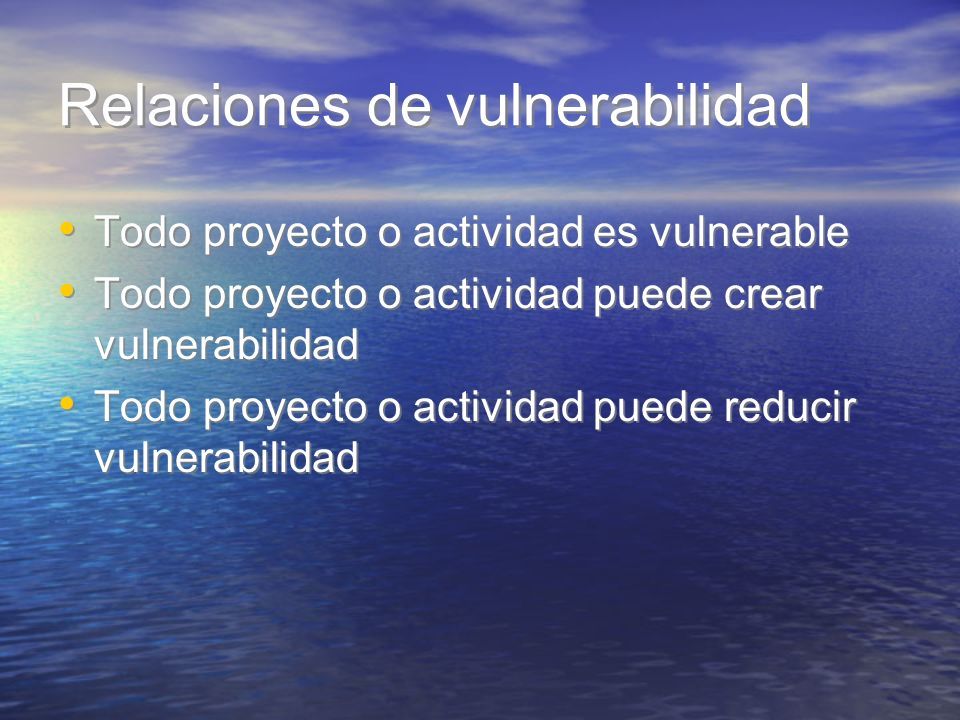 Relaciones de vulnerabilidad

• Todo proyecto o actividad es vulnerable
• Todo proyecto o actividad puede crear vulnerabilidad
• Todo proyecto o actividad puede reducir vulnerabilidad